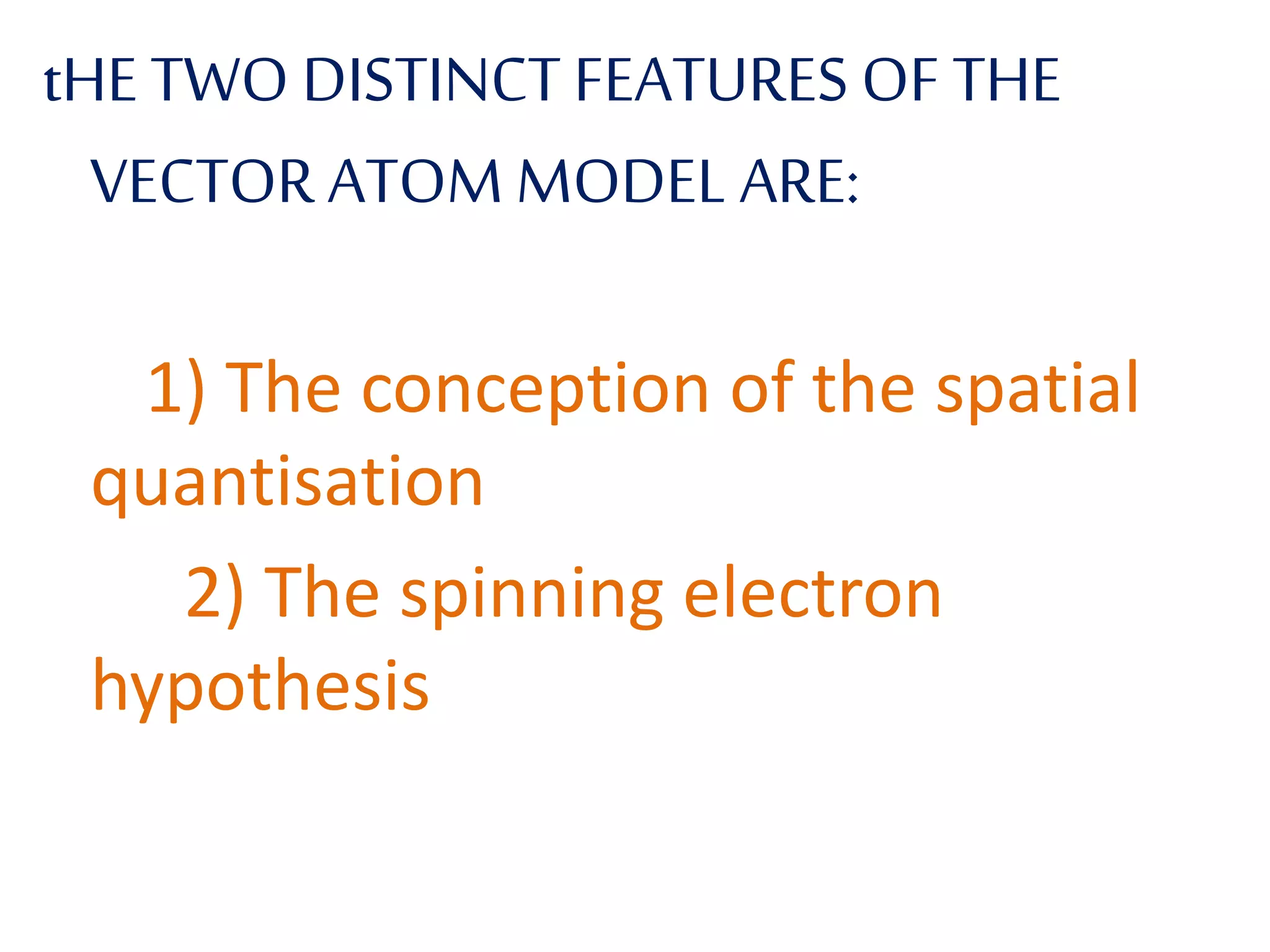 tHE TWO DISTINCT FEATURES OF THE VECTOR ATOM MODEL ARE:

1) The conception of the spatial quantisation

2) The spinning electron hypothesis